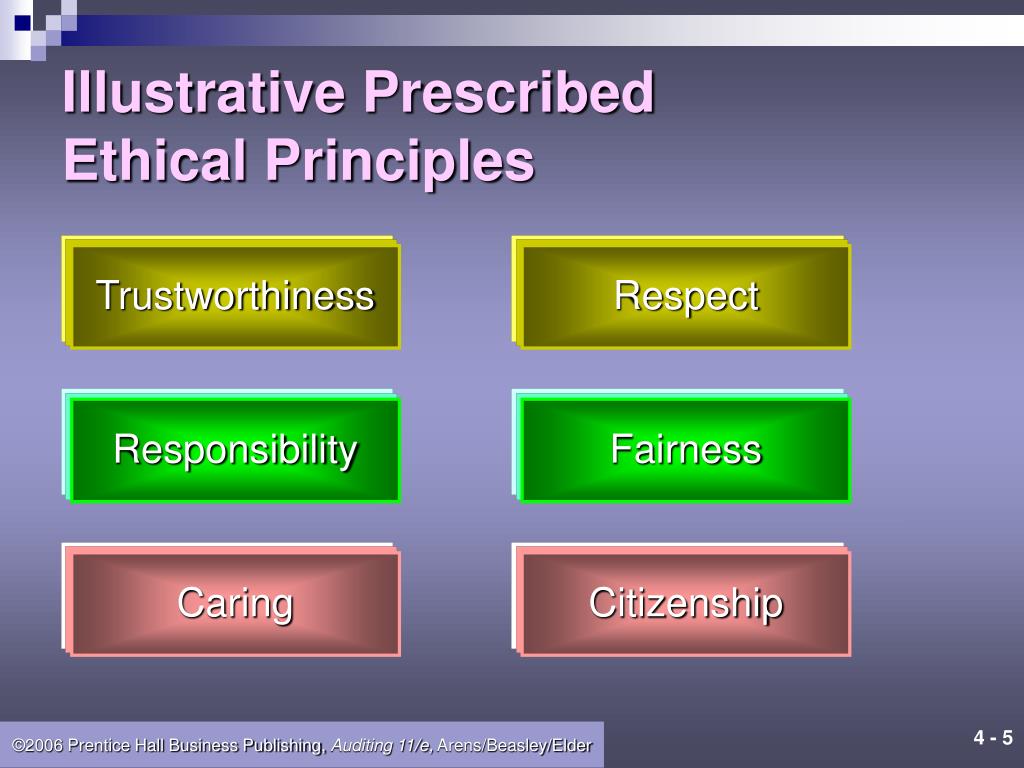 Illustrative Prescribed Ethical Principles

Trustworthiness

Respect

Responsibility

Fairness

Caring

Citizenship

©2006 Prentice Hall Business Publishing, Auditing 11/e, Arens/Beasley/Elder

4 - 5